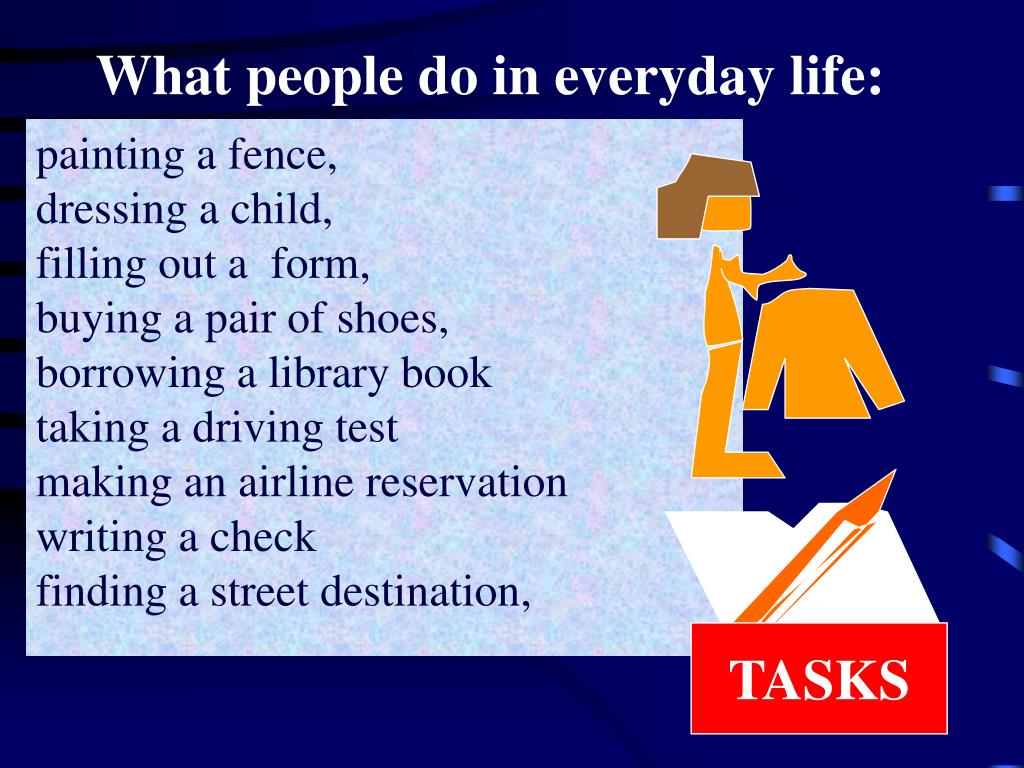 What people do in everyday life:

painting a fence,
dressing a child,
filling out a form,
buying a pair of shoes,
borrowing a library book
taking a driving test
making an airline reservation
writing a check
finding a street destination,

TASKS